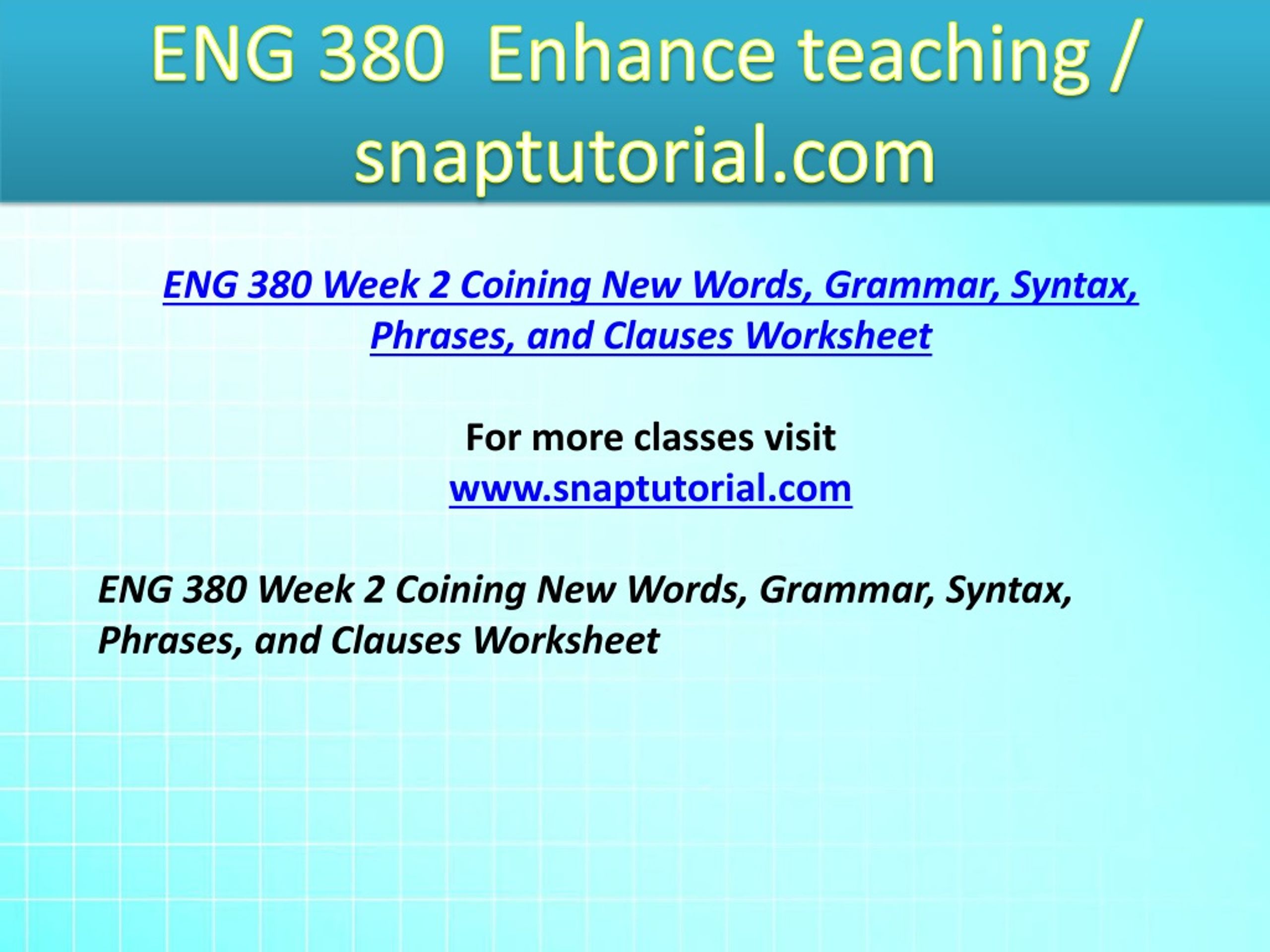 ENG 380 Enhance teaching / snaptutorial.com

ENG 380 Week 2 Coining New Words, Grammar, Syntax, Phrases, and Clauses Worksheet

For more classes visit
www.snaptutorial.com

ENG 380 Week 2 Coining New Words, Grammar, Syntax, Phrases, and Clauses Worksheet